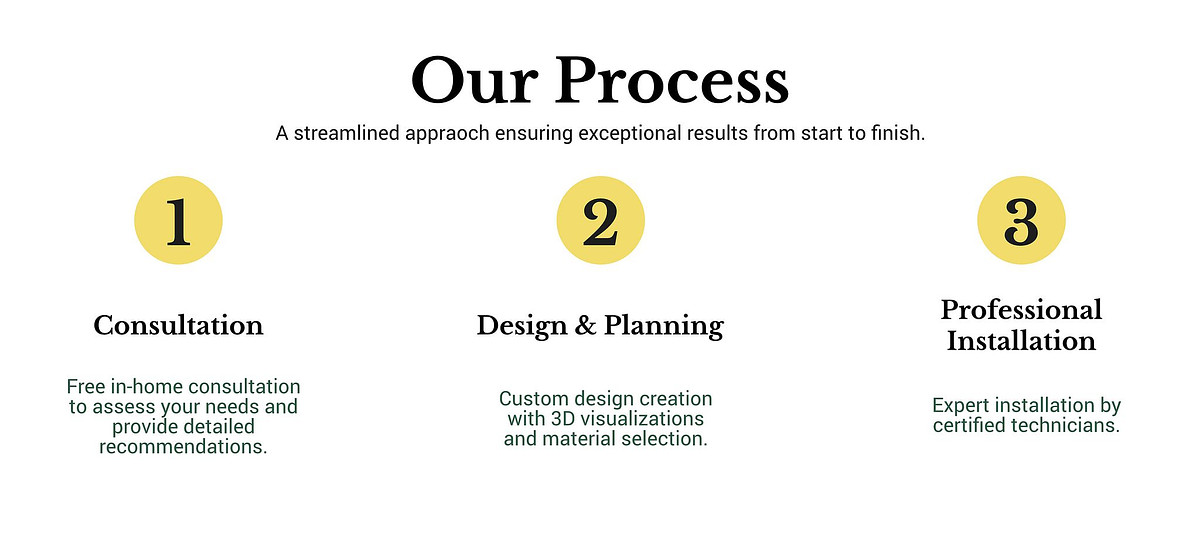 Our Process

A streamlined appraoch ensuring exceptional results from start to finish.

1

Consultation

Free in-home consultation to assess your needs and provide detailed recommendations.

2

Design & Planning

Custom design creation with 3D visualizations and material selection.

3

Professional Installation

Expert installation by certified technicians.